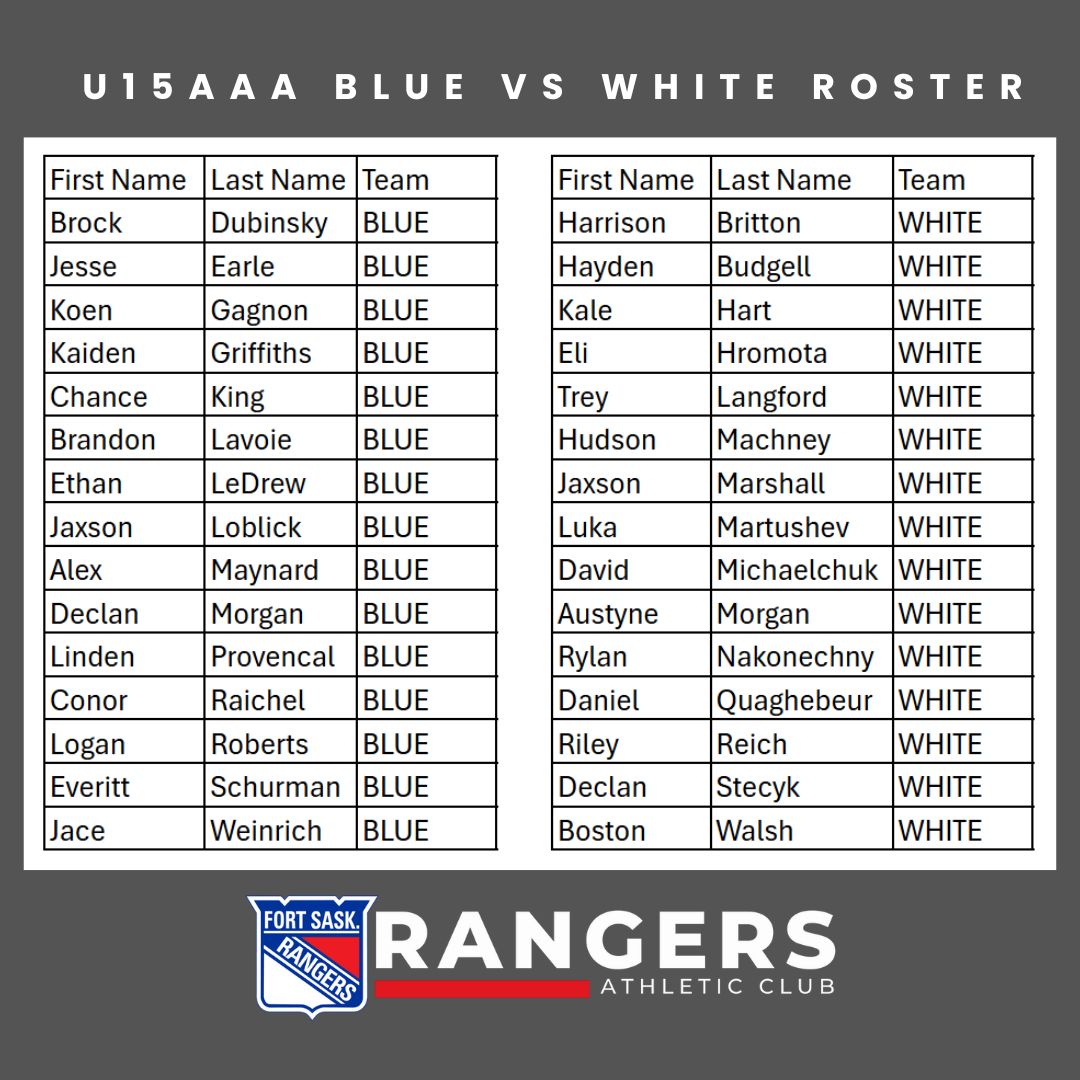 U15AAA BLUE VS WHITE ROSTER

| First Name | Last Name | Team |
|---|---|---|
| Brock | Dubinsky | BLUE |
| Jesse | Earle | BLUE |
| Koen | Gagnon | BLUE |
| Kaiden | Griffiths | BLUE |
| Chance | King | BLUE |
| Brandon | Lavoie | BLUE |
| Ethan | LeDrew | BLUE |
| Jaxson | Loblick | BLUE |
| Alex | Maynard | BLUE |
| Declan | Morgan | BLUE |
| Linden | Provencal | BLUE |
| Conor | Raichel | BLUE |
| Logan | Roberts | BLUE |
| Everitt | Schurman | BLUE |
| Jace | Weinrich | BLUE |

| First Name | Last Name | Team |
|---|---|---|
| Harrison | Britton | WHITE |
| Hayden | Budgell | WHITE |
| Kale | Hart | WHITE |
| Eli | Hromota | WHITE |
| Trey | Langford | WHITE |
| Hudson | Machney | WHITE |
| Jaxson | Marshall | WHITE |
| Luka | Martushev | WHITE |
| David | Michaelchuk | WHITE |
| Austyne | Morgan | WHITE |
| Rylan | Nakonechny | WHITE |
| Daniel | Quaghebeur | WHITE |
| Riley | Reich | WHITE |
| Declan | Stecyk | WHITE |
| Boston | Walsh | WHITE |

FORT SASK. RANGERS

RANGERS
ATHLETIC CLUB